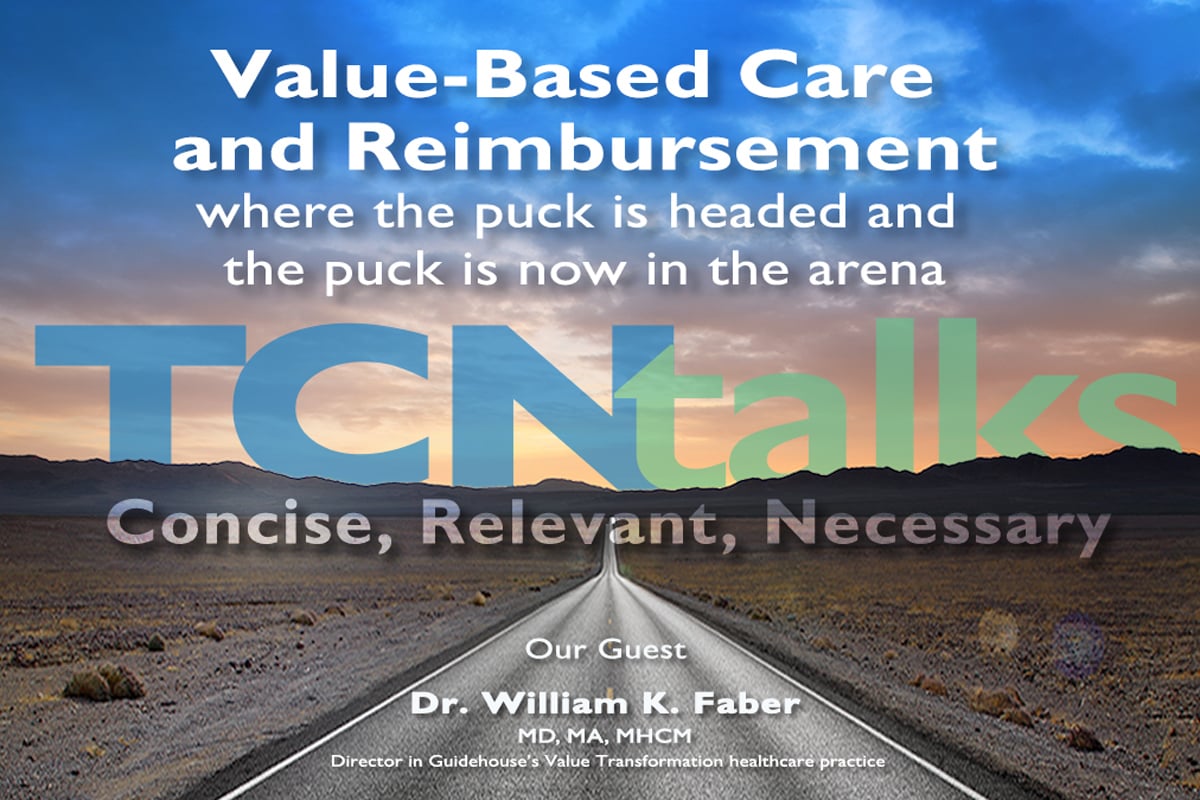 Value-Based Care and Reimbursement
where the puck is headed and the puck is now in the arena

TCNtalks
Concise, Relevant, Necessary

Our Guest
Dr. William K. Faber
MD, MA, MHCM
Director in Guidehouse's Value Transformation healthcare practice